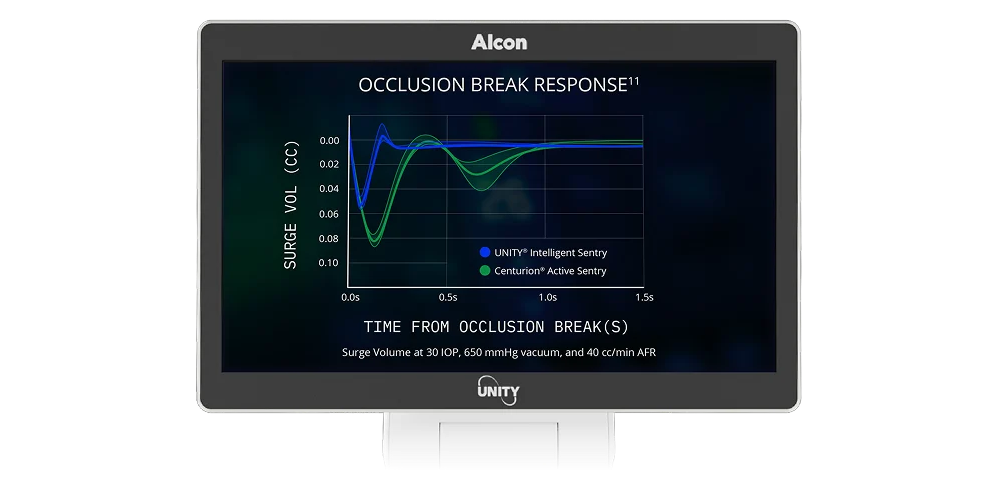 Alcon

OCCLUSION BREAK RESPONSE$^{11}$

SURGE VOL (CC)

0.00
0.02
0.04
0.06
0.08
0.10

UNITY® Intelligent Sentry
Centurion® Active Sentry

0.0s
0.5s
1.0s
1.5s

TIME FROM OCCLUSION BREAK(S)

Surge Volume at 30 IOP, 650 mmHg vacuum, and 40 cc/min AFR

UNITY